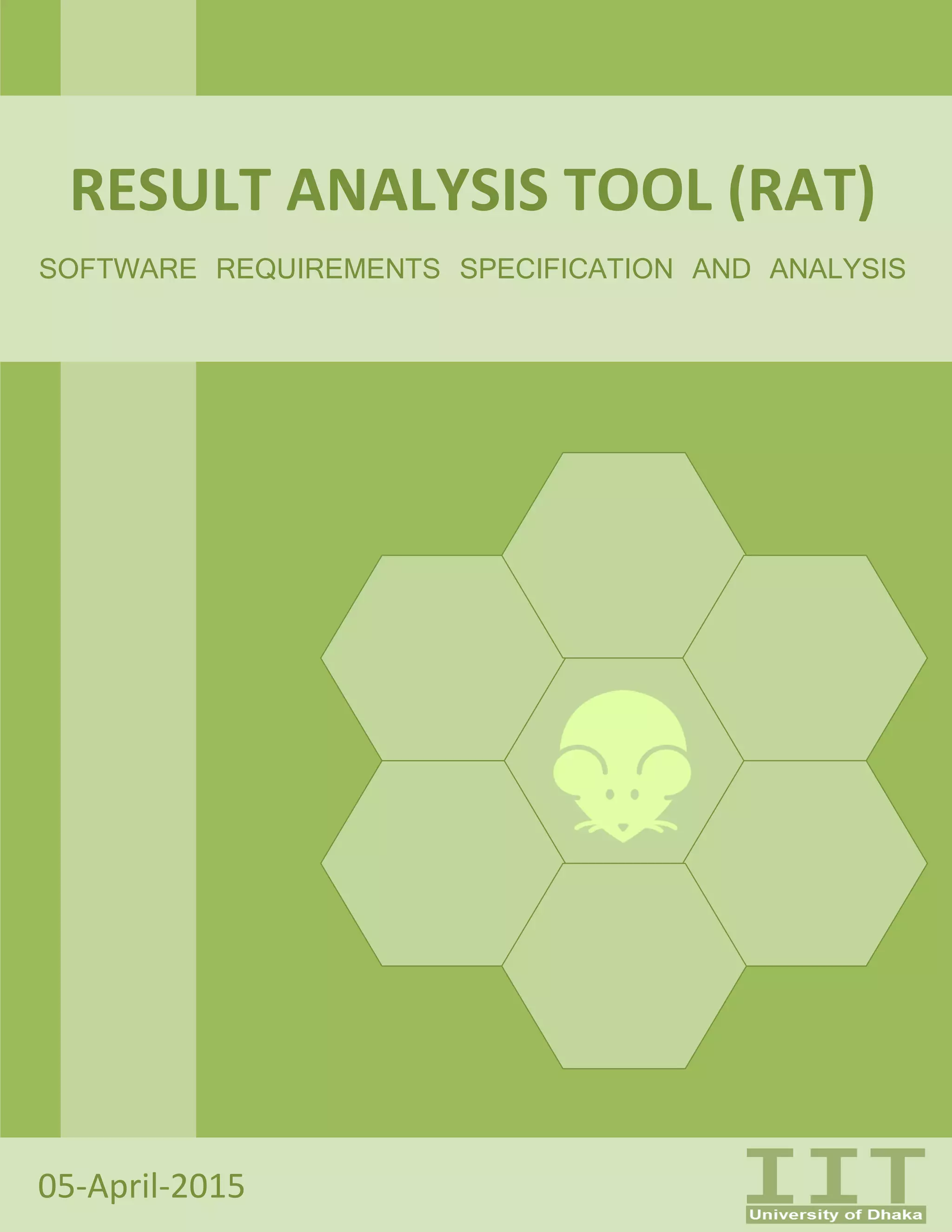 RESULT ANALYSIS TOOL (RAT)

SOFTWARE REQUIREMENTS SPECIFICATION AND ANALYSIS

05-April-2015

IIT
University of Dhaka